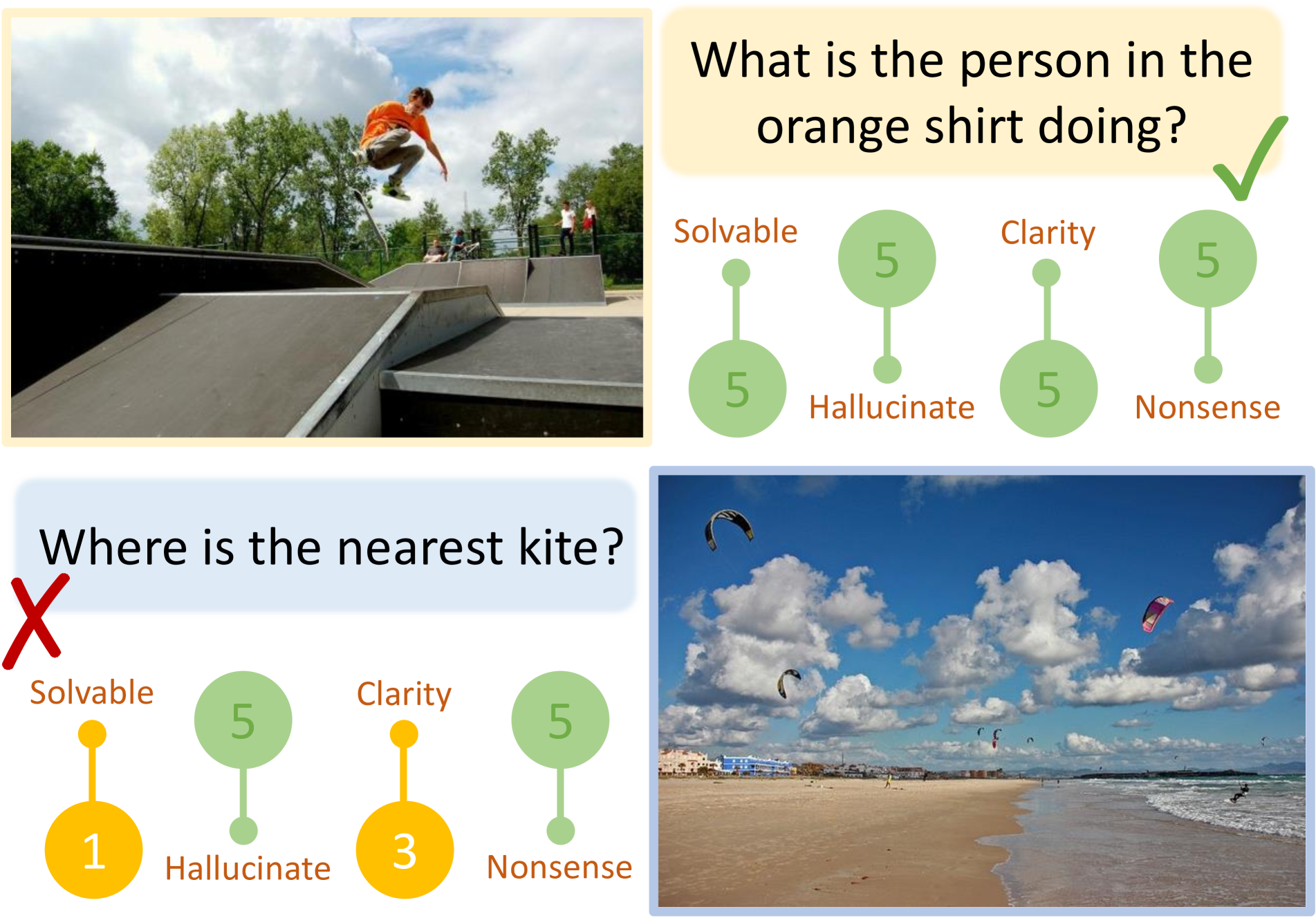 What is the person in the orange shirt doing?

Solvable

5

5

Hallucinate

Clarity

5

5

Nonsense

Where is the nearest kite?

Solvable

1

5

Hallucinate

Clarity

3

5

Nonsense